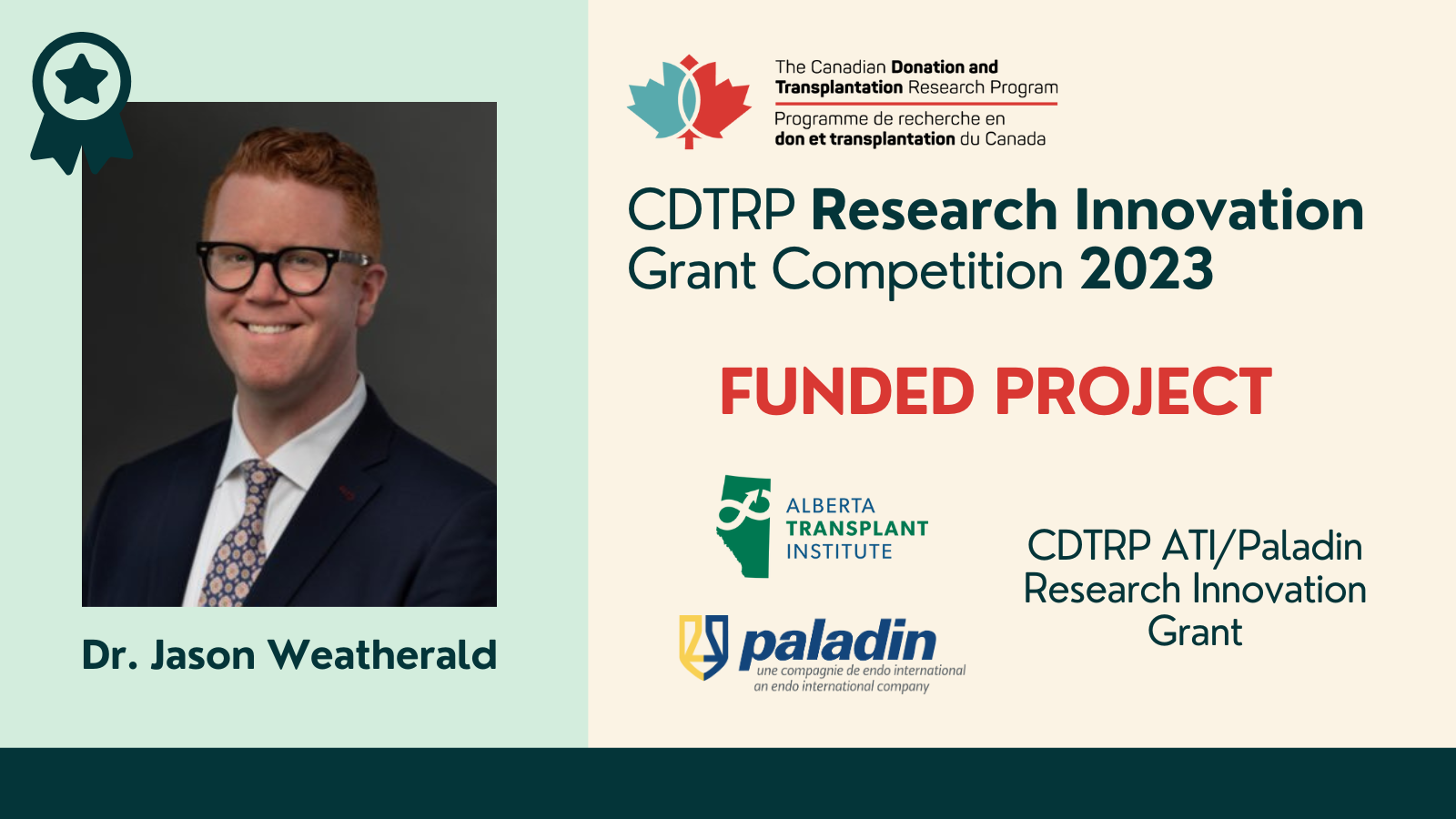 Dr. Jason Weatherald

The Canadian Donation and Transplantation Research Program

Programme de recherche en don et transplantation du Canada

CDTRP Research Innovation Grant Competition 2023

FUNDED PROJECT

ALBERTA TRANSPLANT INSTITUTE

paladin
une compagnie de endo international
an endo international company

CDTRP ATI/Paladin Research Innovation Grant